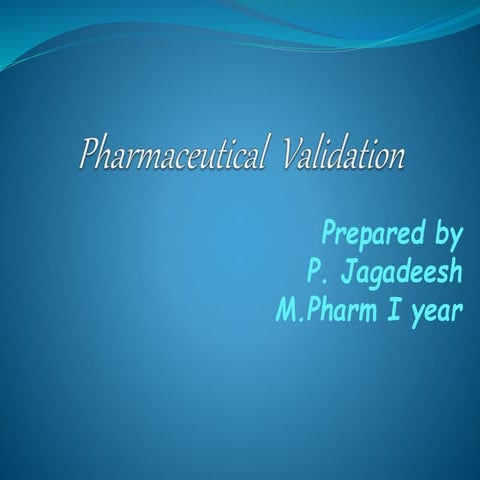 Pharmaceutical Validation

Prepared by
P. Jagadeesh
M.Pharm I year